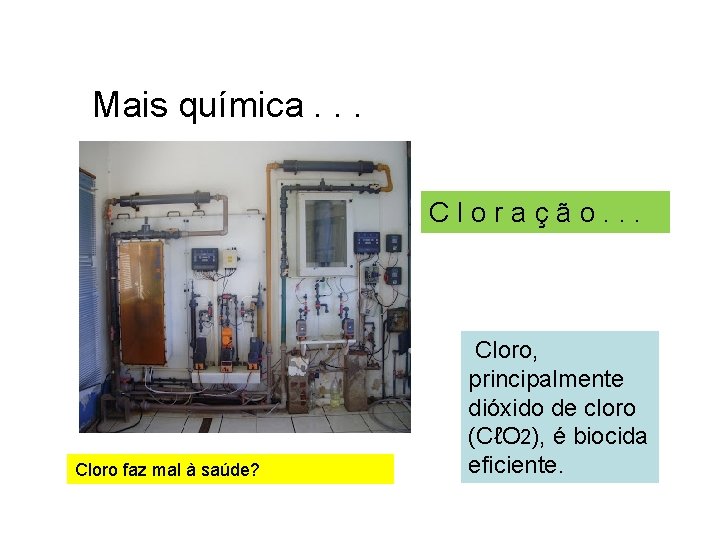 Mais química . . .

C l o r a ç ã o . . .

Cloro, principalmente dióxido de cloro ($C\ell O_2$), é biocida eficiente.

Cloro faz mal à saúde?